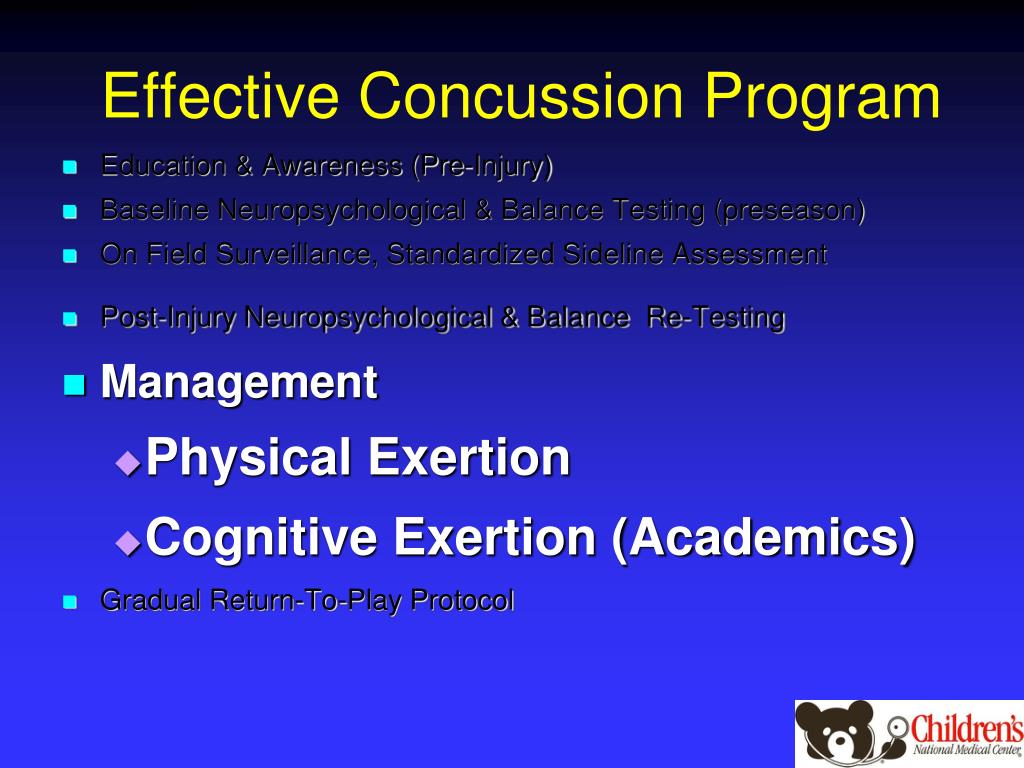 Effective Concussion Program

- Education & Awareness (Pre-Injury)
- Baseline Neuropsychological & Balance Testing (preseason)
- On Field Surveillance, Standardized Sideline Assessment
- Post-Injury Neuropsychological & Balance Re-Testing
- Management
  - Physical Exertion
  - Cognitive Exertion (Academics)
- Gradual Return-To-Play Protocol

Children's National Medical Center